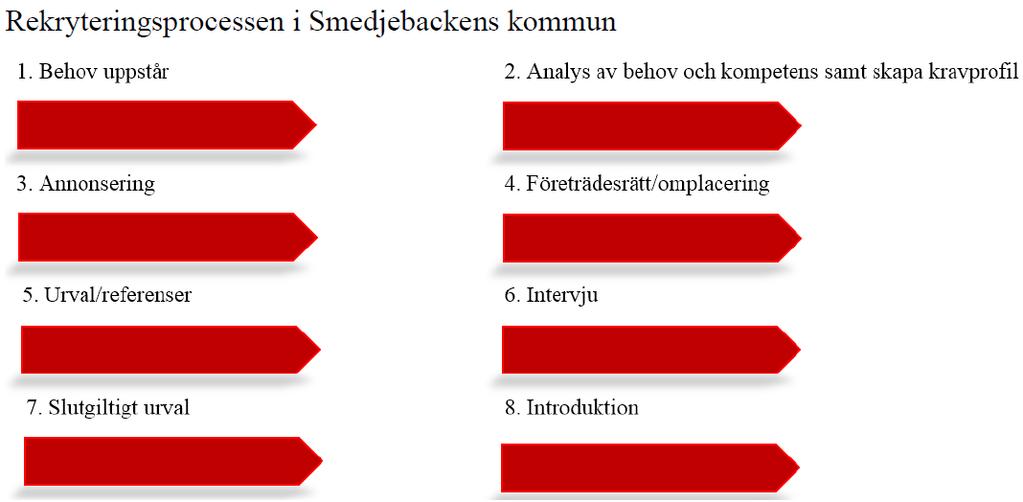 Rekryteringsprocessen i Smedjebackens kommun

1. Behov uppstår

2. Analys av behov och kompetens samt skapa kravprofil

3. Annonsering

4. Företrädesrätt/omplacering

5. Urval/referenser

6. Intervju

7. Slutgiltigt urval

8. Introduktion